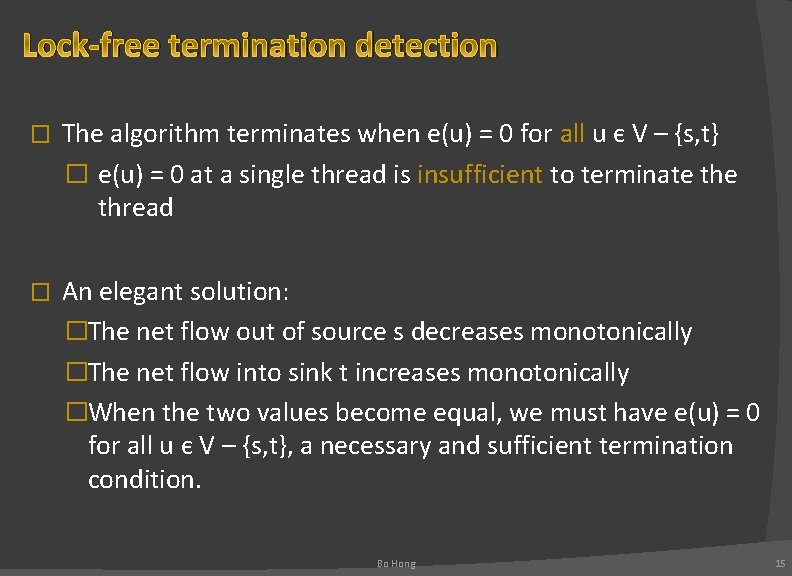 Lock-free termination detection

□ The algorithm terminates when e(u) = 0 for all u ϵ V – {s,t}

□ e(u) = 0 at a single thread is insufficient to terminate the thread

□ An elegant solution:

□The net flow out of source s decreases monotonically

□The net flow into sink t increases monotonically

□When the two values become equal, we must have e(u) = 0 for all u ϵ V – {s,t}, a necessary and sufficient termination condition.

Bo Hong

15